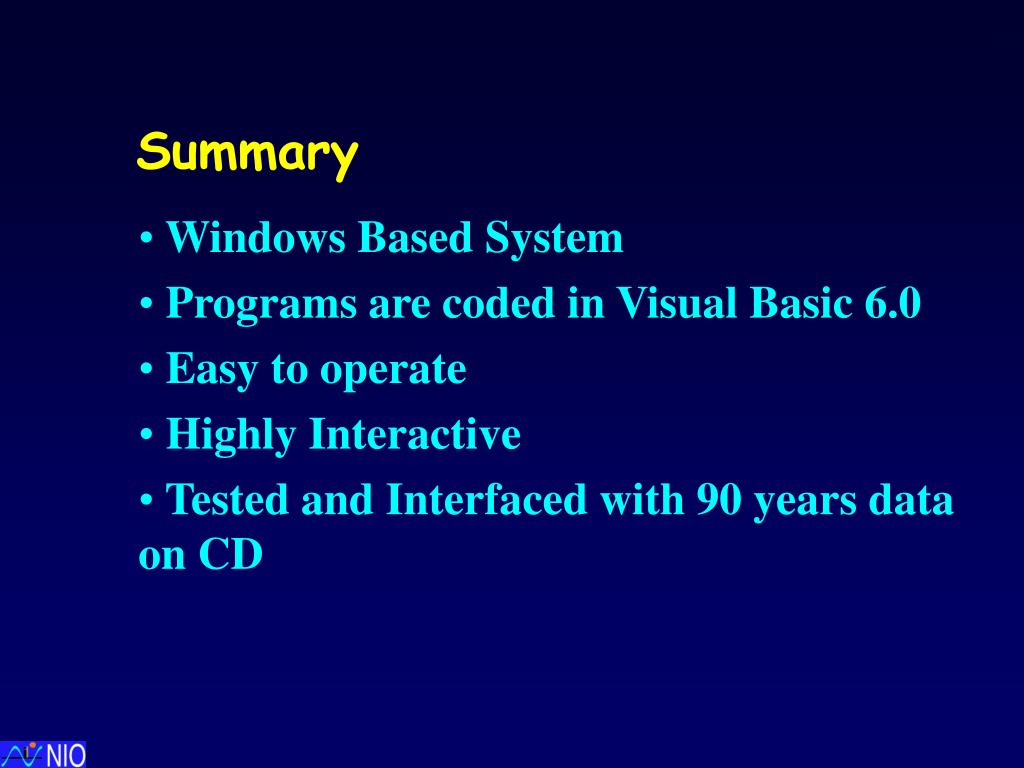 Summary

• Windows Based System

• Programs are coded in Visual Basic 6.0

• Easy to operate

• Highly Interactive

• Tested and Interfaced with 90 years data on CD

NIO